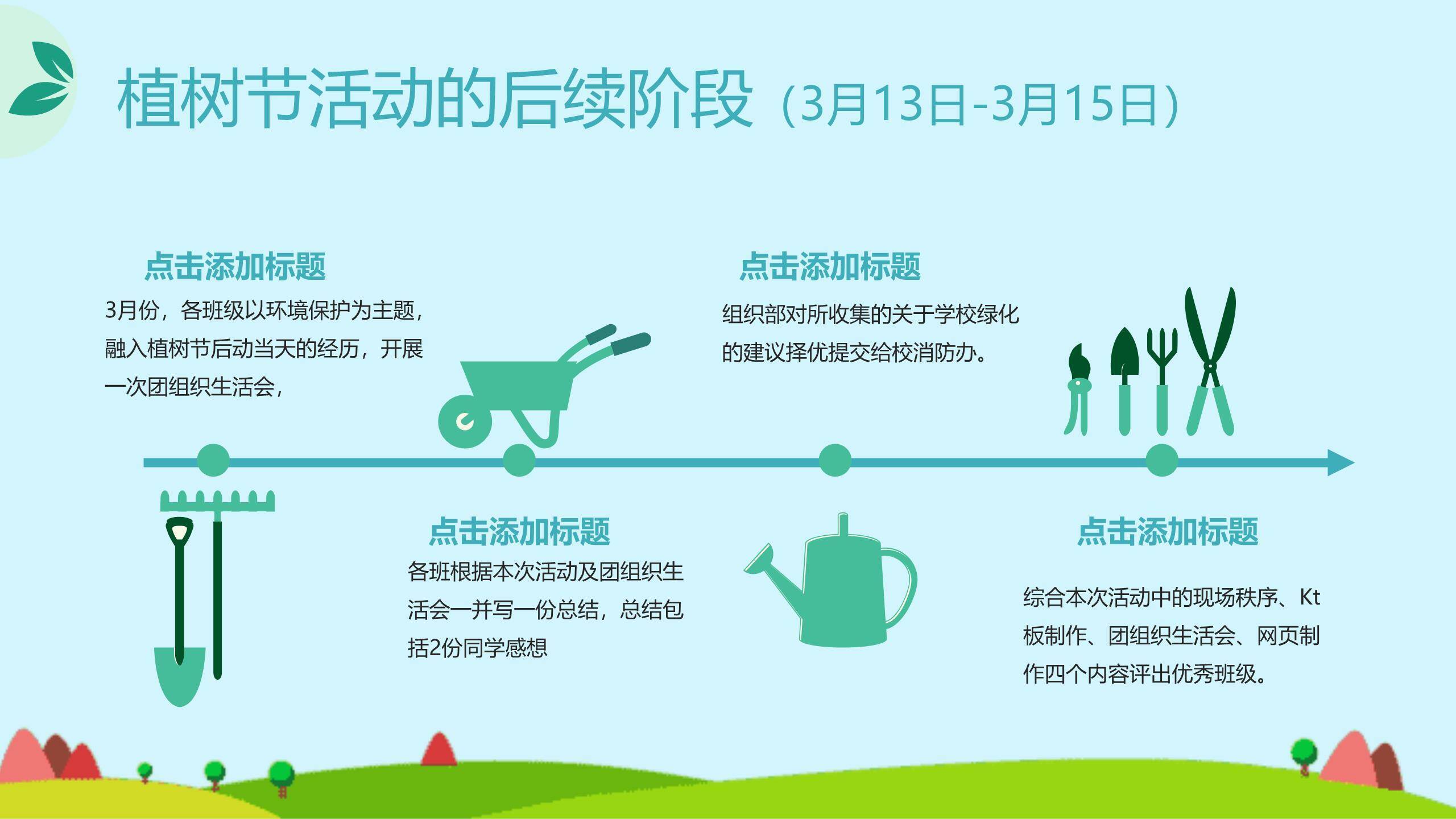 植树节活动的后续阶段（3月13日-3月15日）

点击添加标题

3月份，各班级以环境保护为主题，融入植树节后动当天的经历，开展一次团组织生活会，

点击添加标题

组织部对所收集的关于学校绿化的建议择优提交给校消防办。

点击添加标题

各班根据本次活动及团组织生活会一并写一份总结，总结包括2份同学感想

点击添加标题

综合本次活动中的现场秩序、Kt板制作、团组织生活会、网页制作四个内容评出优秀班级。